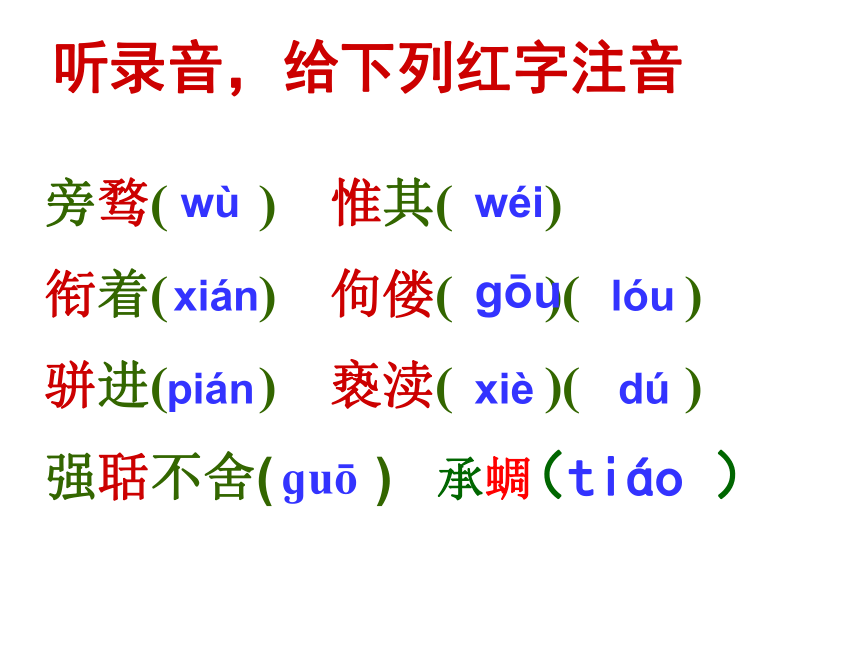 听录音，给下列红字注音

旁骛( wù )　惟其( wéi)

衔着(xián)　佝偻( gōu)( lóu )

骈进(pián)　亵渎( xiè )( dú )

强聒不舍(guō )　承蜩(tiáo )